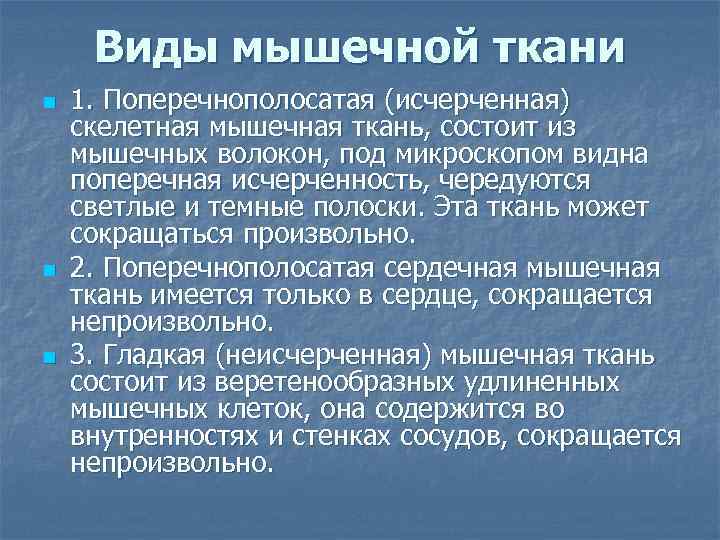 Виды мышечной ткани

1. Поперечнополосатая (исчерченная) скелетная мышечная ткань, состоит из мышечных волокон, под микроскопом видна поперечная исчерченность, чередуются светлые и темные полоски. Эта ткань может сокращаться произвольно.

2. Поперечнополосатая сердечная мышечная ткань имеется только в сердце, сокращается непроизвольно.

3. Гладкая (неисчерченная) мышечная ткань состоит из веретенообразных удлиненных мышечных клеток, она содержится во внутренностях и стенках сосудов, сокращается непроизвольно.